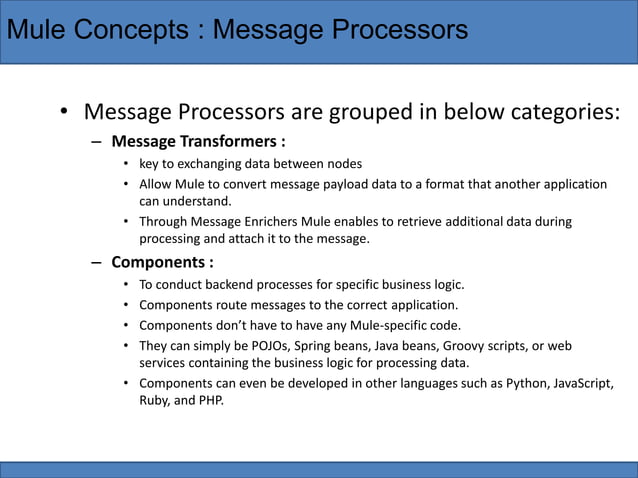 Mule Concepts : Message Processors

• Message Processors are grouped in below categories:

– Message Transformers :

• key to exchanging data between nodes
• Allow Mule to convert message payload data to a format that another application can understand.
• Through Message Enrichers Mule enables to retrieve additional data during processing and attach it to the message.

– Components :

• To conduct backend processes for specific business logic.
• Components route messages to the correct application.
• Components don't have to have any Mule-specific code.
• They can simply be POJOs, Spring beans, Java beans, Groovy scripts, or web services containing the business logic for processing data.
• Components can even be developed in other languages such as Python, JavaScript, Ruby, and PHP.